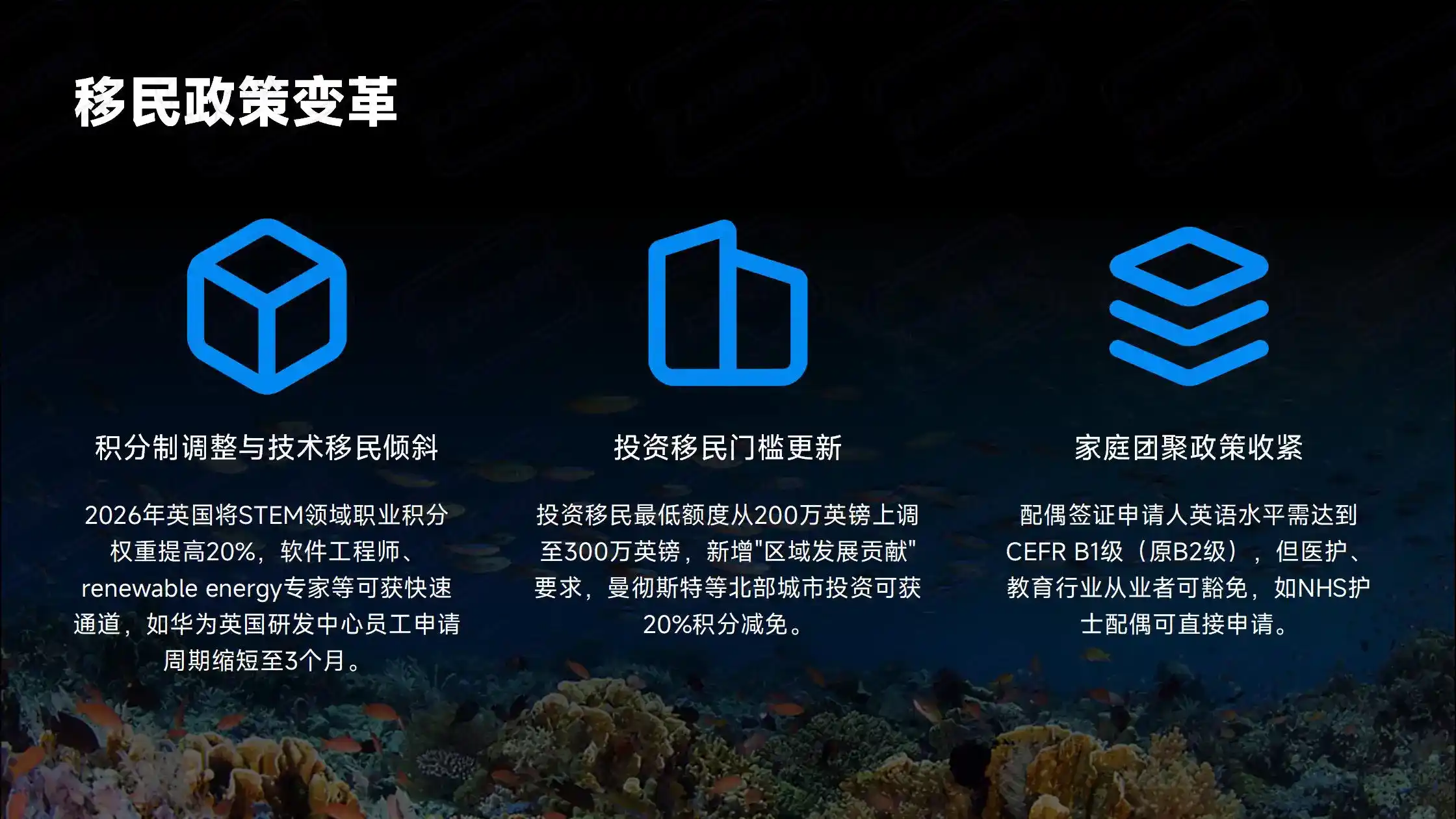 移民政策变革

积分制调整与技术移民倾斜

2026年英国将STEM领域职业积分权重提高20%，软件工程师、renewable energy专家等可获快速通道，如华为英国研发中心员工申请周期缩短至3个月。

投资移民门槛更新

投资移民最低额度从200万英镑上调至300万英镑，新增"区域发展贡献"要求，曼彻斯特等北部城市投资可获20%积分减免。

家庭团聚政策收紧

配偶签证申请人英语水平需达到CEFR B1级（原B2级），但医护、教育行业从业者可豁免，如NHS护士配偶可直接申请。